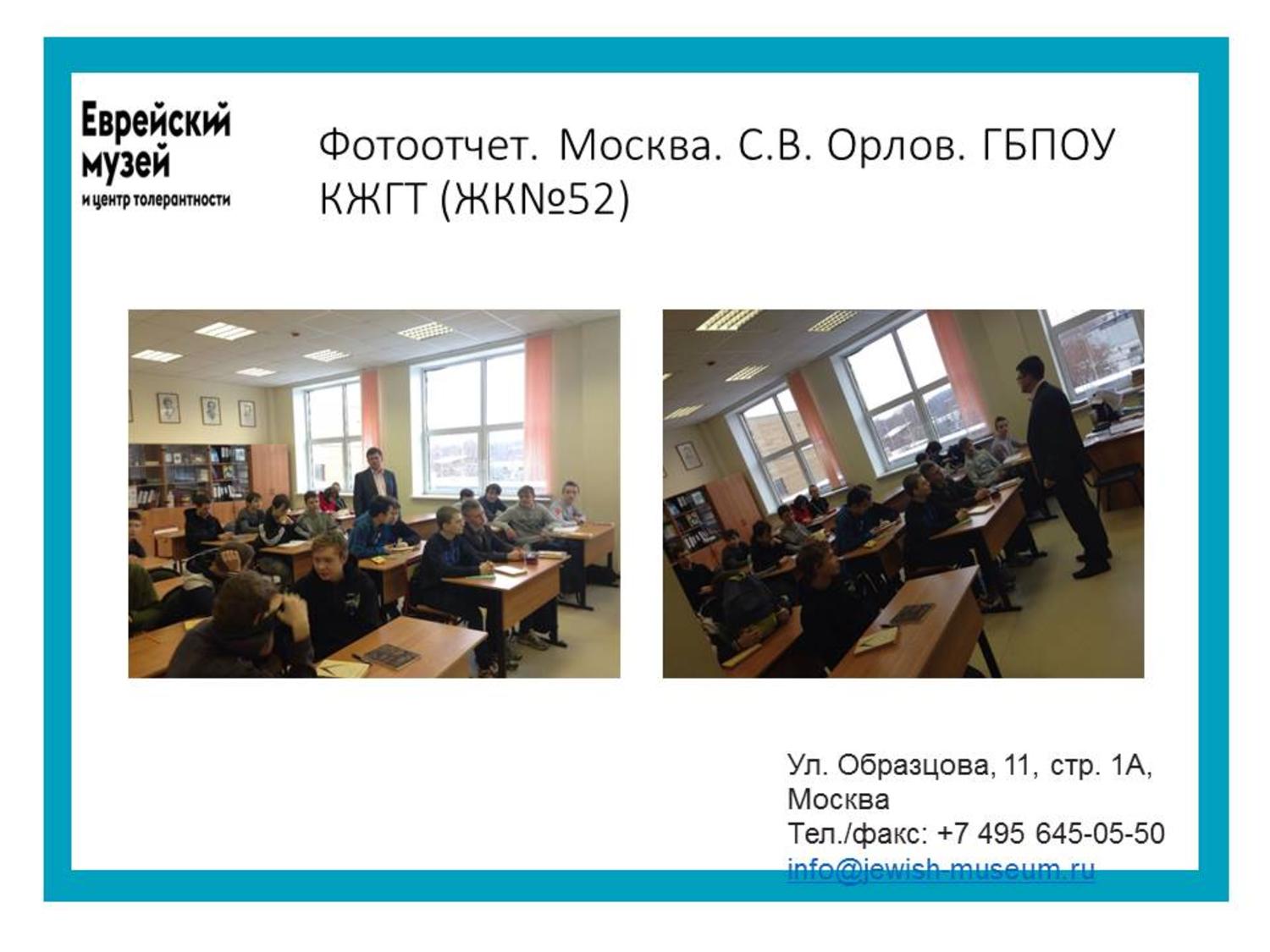 Еврейский музей
и центр толерантности

Фотоотчет. Москва. С.В. Орлов. ГБПОУ КЖГТ (ЖК№52)

Ул. Образцова, 11, стр. 1А,
Москва
Тел./факс: +7 495 645-05-50
info@jewish-museum.ru